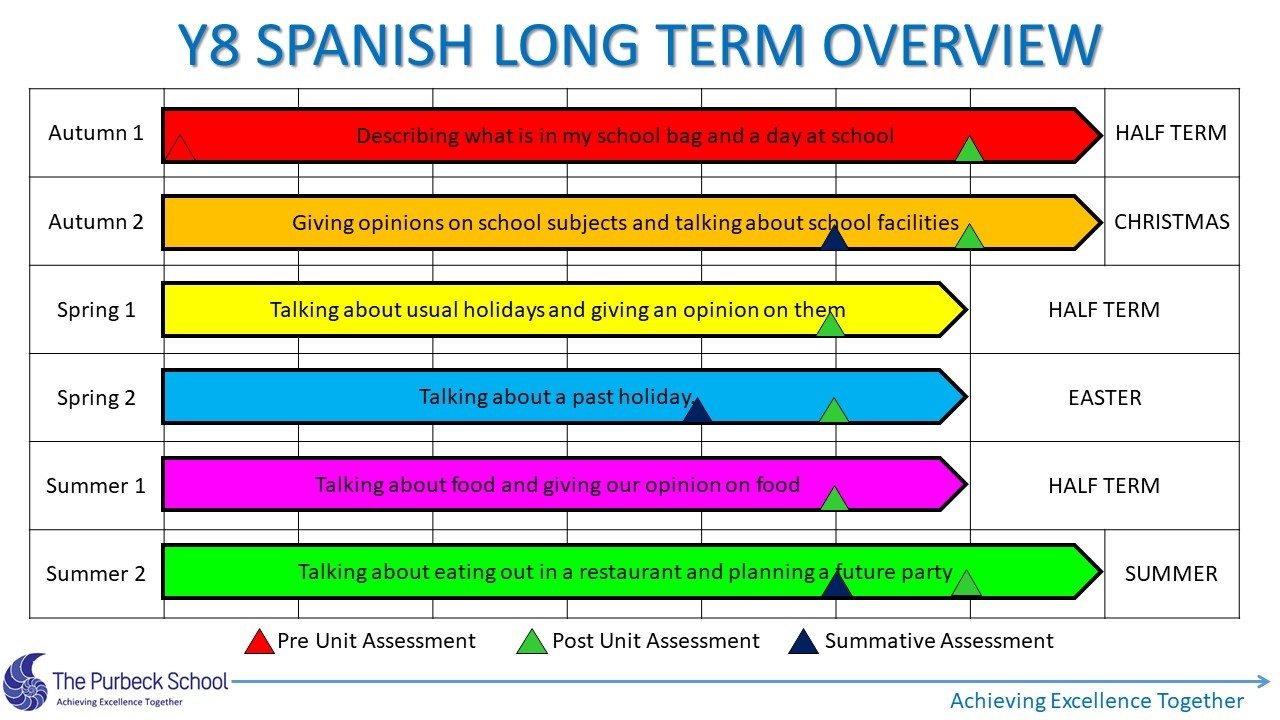 Y8 SPANISH LONG TERM OVERVIEW

| | | |
|---|---|---|
| Autumn 1 | Describing what is in my school bag and a day at school | HALF TERM |
| Autumn 2 | Giving opinions on school subjects and talking about school facilities | CHRISTMAS |
| Spring 1 | Talking about usual holidays and giving an opinion on them | HALF TERM |
| Spring 2 | Talking about a past holiday | EASTER |
| Summer 1 | Talking about food and giving our opinion on food | HALF TERM |
| Summer 2 | Talking about eating out in a restaurant and planning a future party | SUMMER |

Pre Unit Assessment Post Unit Assessment Summative Assessment

The Purbeck School
Achieving Excellence Together

Achieving Excellence Together